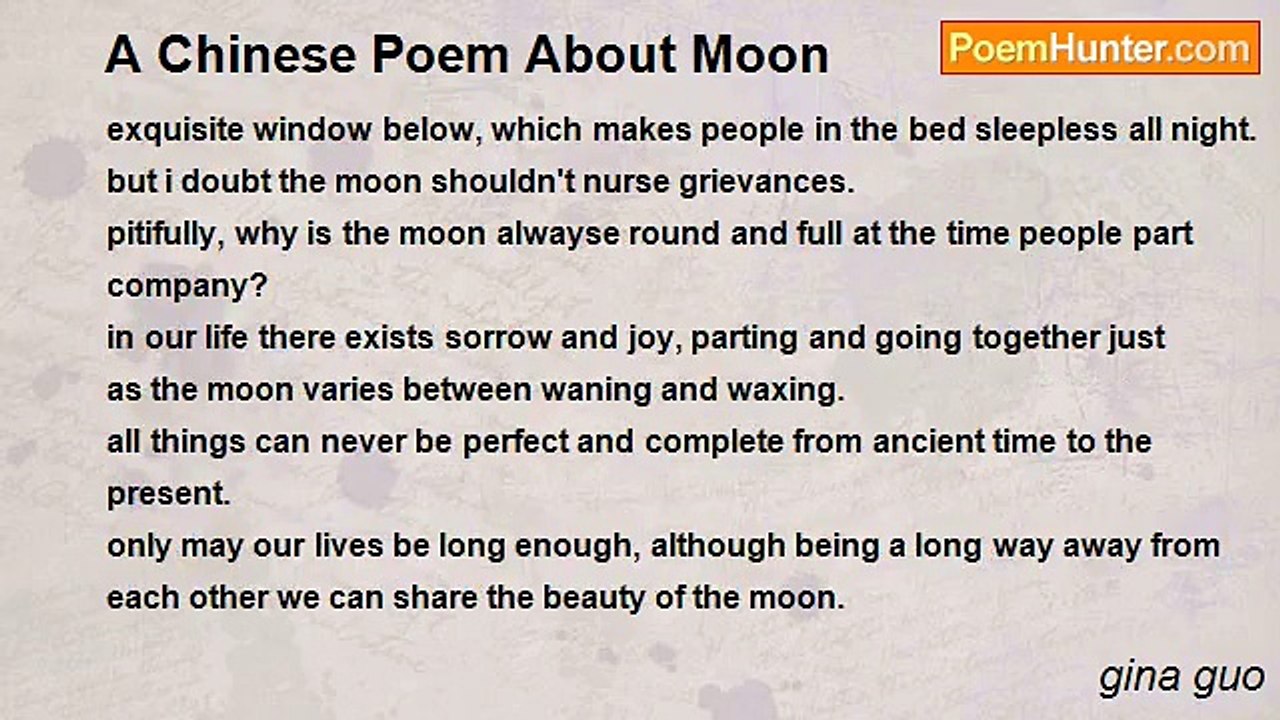 A Chinese Poem About Moon

PoemHunter.com

exquisite window below, which makes people in the bed sleepless all night.
but i doubt the moon shouldn't nurse grievances.
pitifully, why is the moon alwayse round and full at the time people part company?
in our life there exists sorrow and joy, parting and going together just as the moon varies between waning and waxing.
all things can never be perfect and complete from ancient time to the present.
only may our lives be long enough, although being a long way away from each other we can share the beauty of the moon.

gina guo